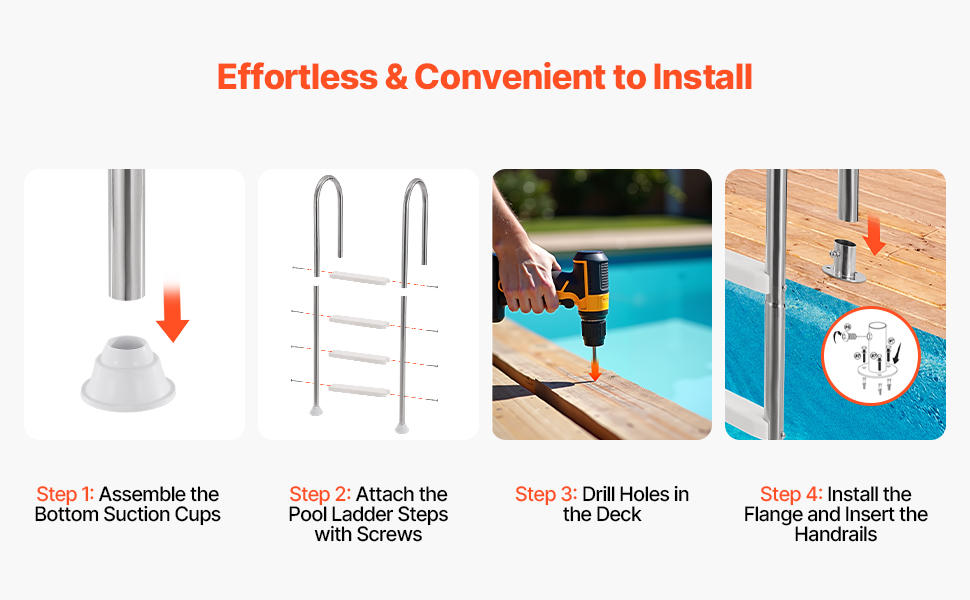 Effortless & Convenient to Install

Step 1: Assemble the Bottom Suction Cups

Step 2: Attach the Pool Ladder Steps with Screws

Step 3: Drill Holes in the Deck

Step 4: Install the Flange and Insert the Handrails